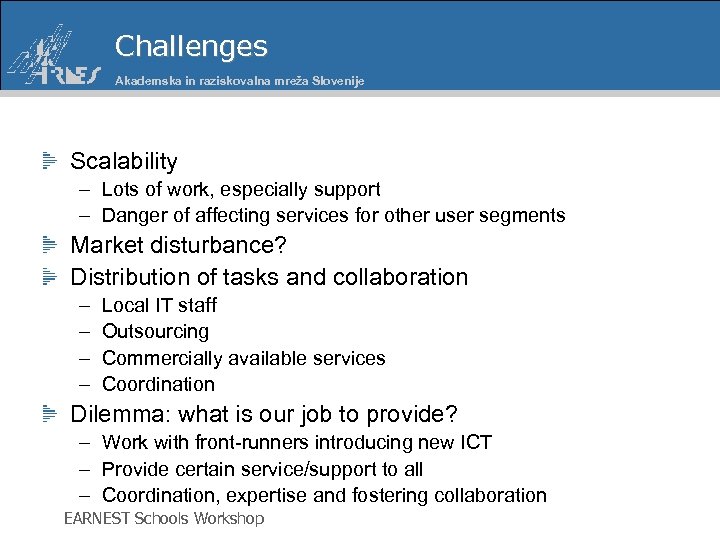 ARNES

Challenges

Akademska in raziskovalna mreža Slovenije

Scalability
– Lots of work, especially support
– Danger of affecting services for other user segments

Market disturbance?

Distribution of tasks and collaboration
– Local IT staff
– Outsourcing
– Commercially available services
– Coordination

Dilemma: what is our job to provide?
– Work with front-runners introducing new ICT
– Provide certain service/support to all
– Coordination, expertise and fostering collaboration

EARNEST Schools Workshop